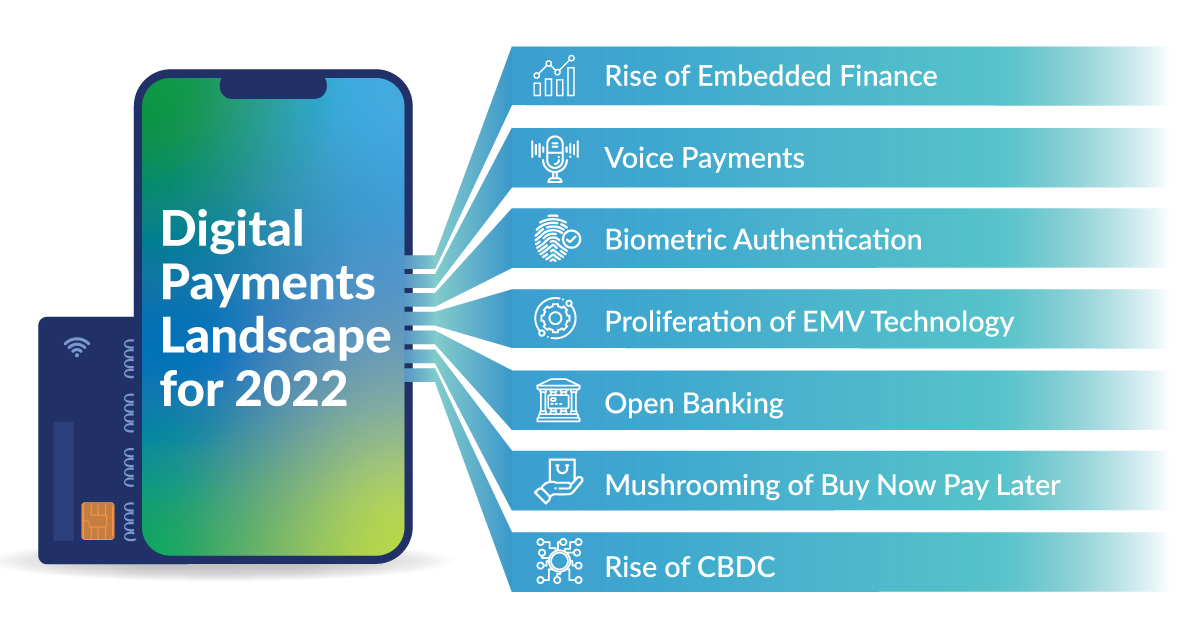 Digital Payments Landscape for 2022

Rise of Embedded Finance

Voice Payments

Biometric Authentication

Proliferation of EMV Technology

Open Banking

Mushrooming of Buy Now Pay Later

Rise of CBDC